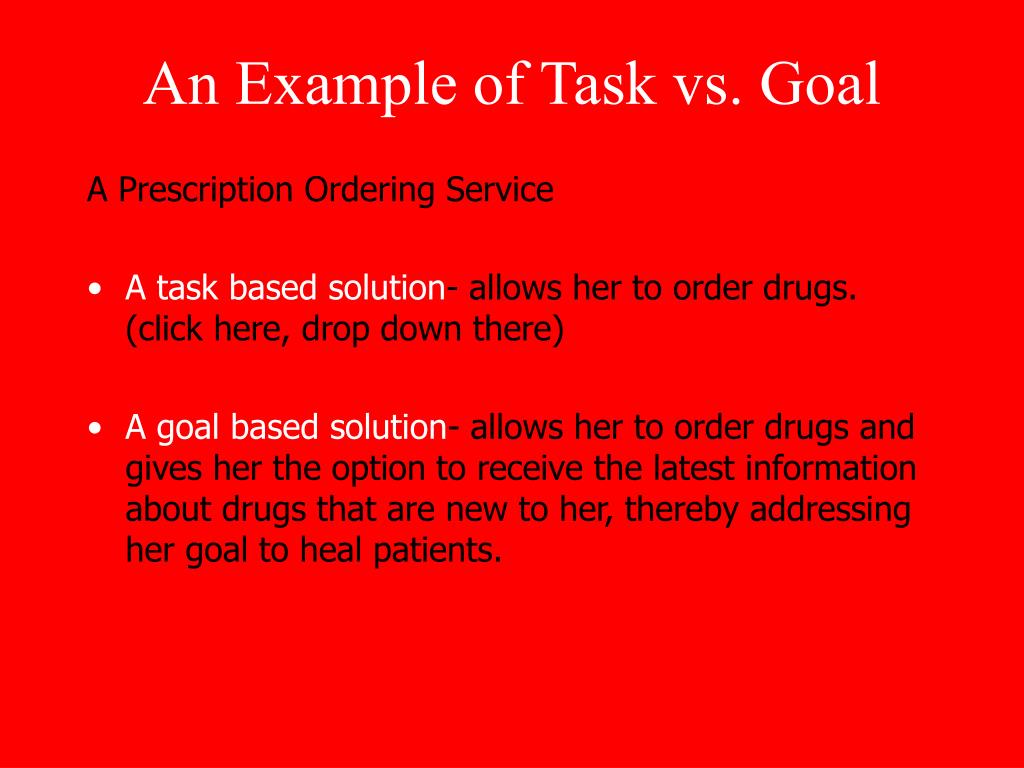 An Example of Task vs. Goal

A Prescription Ordering Service

• A task based solution- allows her to order drugs. (click here, drop down there)

• A goal based solution- allows her to order drugs and gives her the option to receive the latest information about drugs that are new to her, thereby addressing her goal to heal patients.